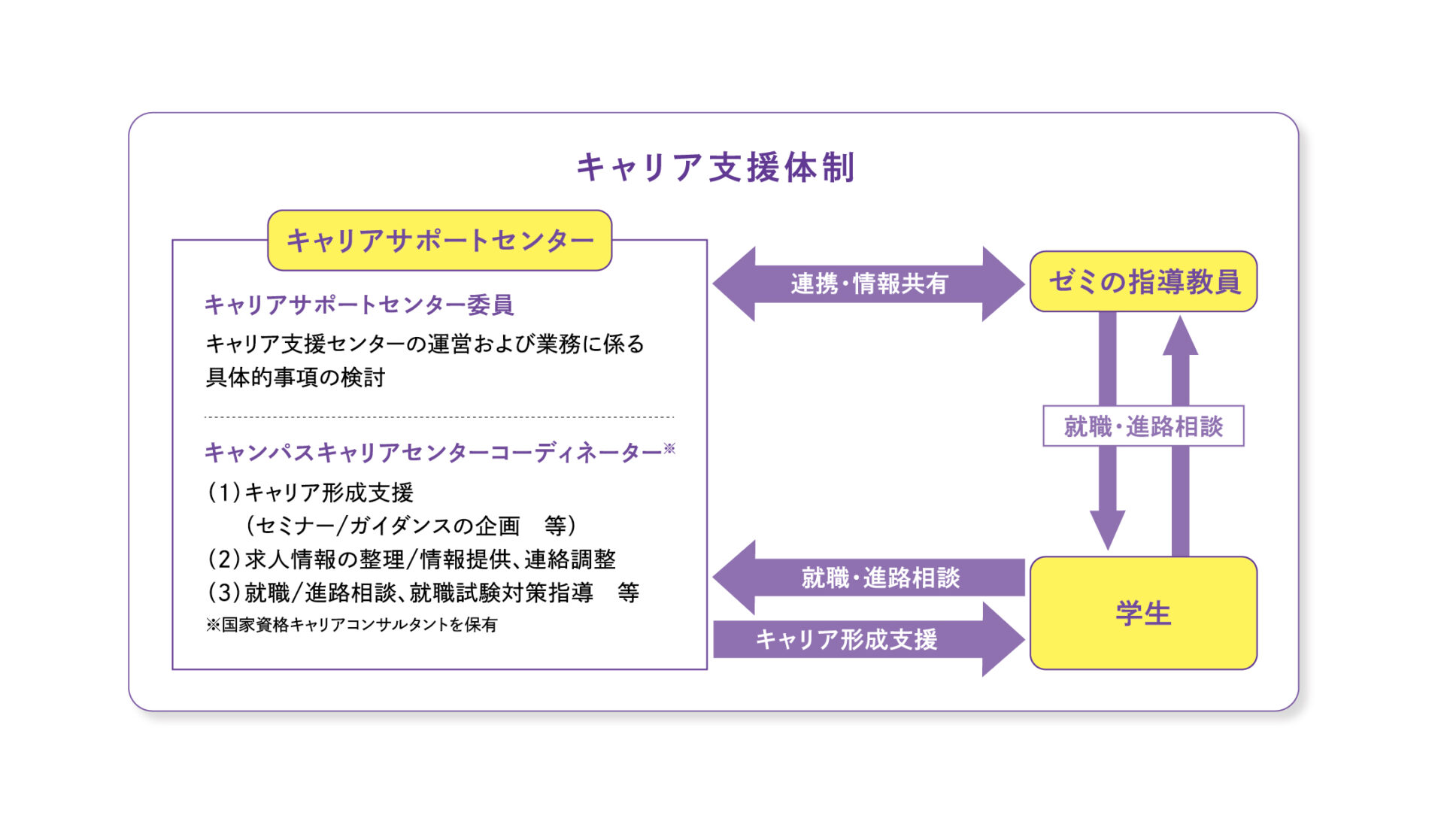 キャリア支援体制

キャリアサポートセンター

キャリアサポートセンター委員

キャリア支援センターの運営および業務に係る具体的事項の検討

キャンパスキャリアセンターコーディネーター※

(1)キャリア形成支援
(セミナー/ガイダンスの企画　等)
(2)求人情報の整理/情報提供、連絡調整
(3)就職/進路相談、就職試験対策指導　等

※国家資格キャリアコンサルタントを保有

連携・情報共有

ゼミの指導教員

就職・進路相談

就職・進路相談

キャリア形成支援

学生